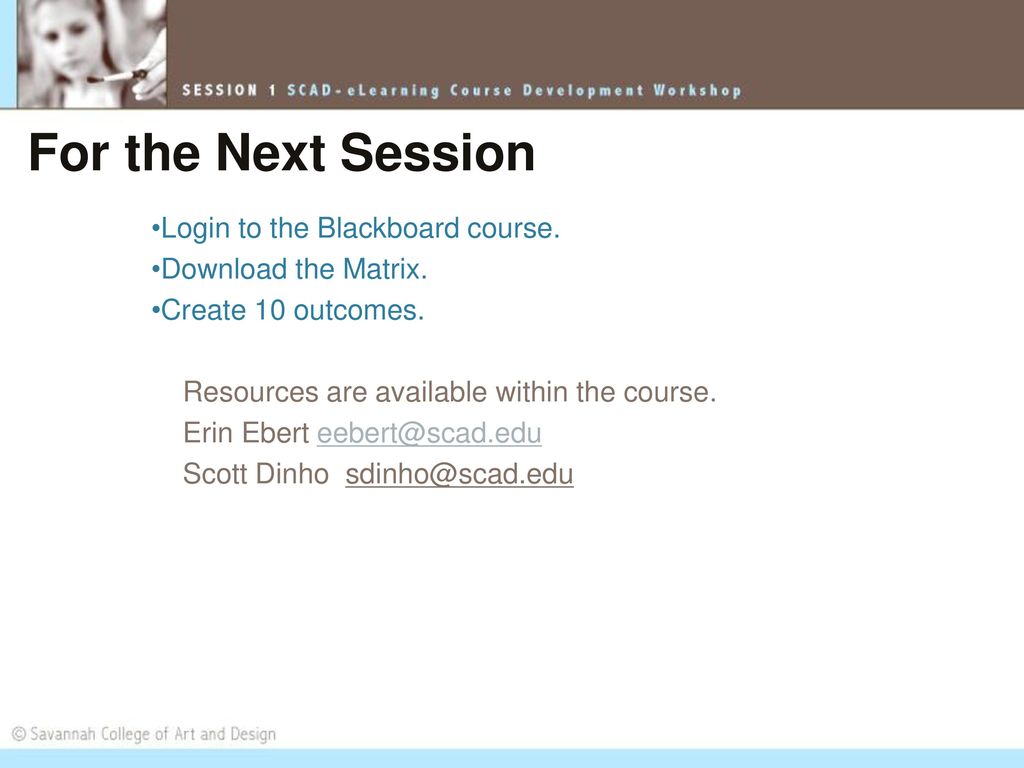 SESSION 1 SCAD-eLearning Course Development Workshop

For the Next Session

•Login to the Blackboard course.
•Download the Matrix.
•Create 10 outcomes.

Resources are available within the course.
Erin Ebert eebert@scad.edu
Scott Dinho sdinho@scad.edu

© Savannah College of Art and Design